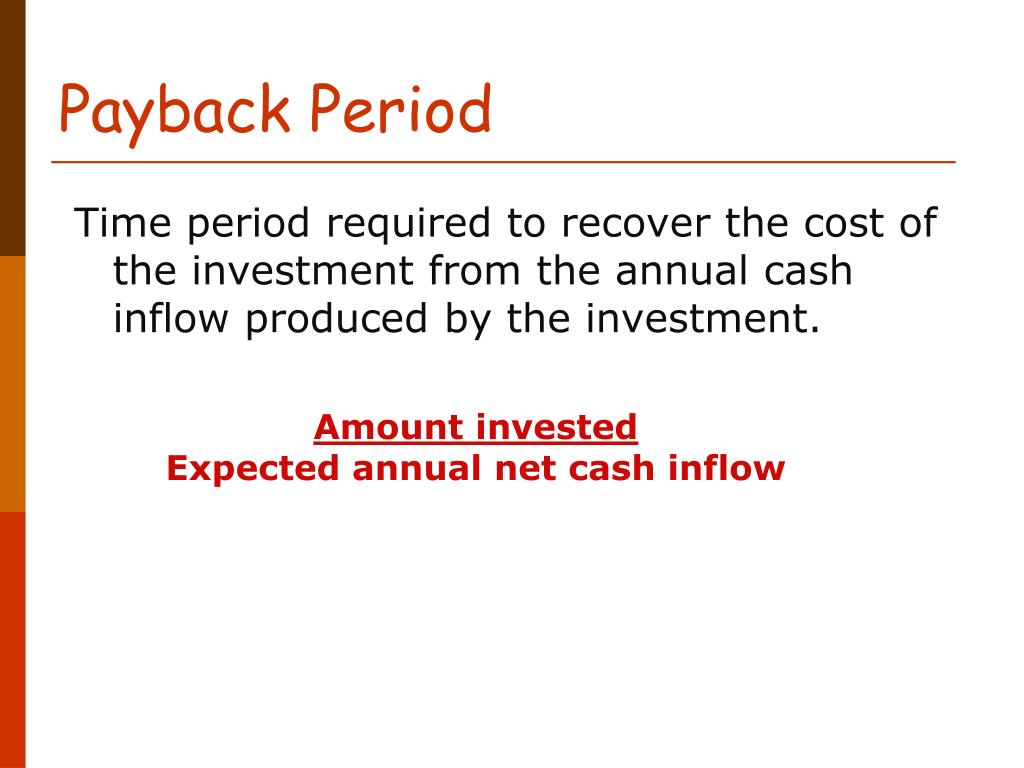 Payback Period

Time period required to recover the cost of the investment from the annual cash inflow produced by the investment.

$\frac{\text{Amount invested}}{\text{Expected annual net cash inflow}}$